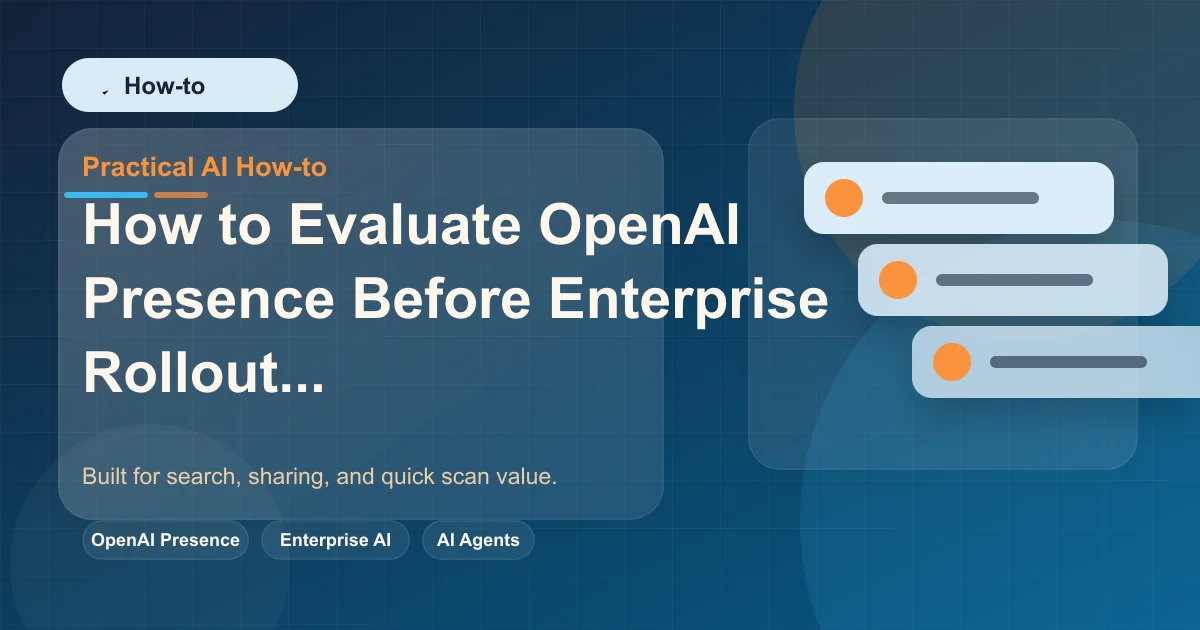 How-to

Practical AI How-to

How to Evaluate OpenAI Presence Before Enterprise Rollout...

Built for search, sharing, and quick scan value.

OpenAI Presence

Enterprise AI

AI Agents